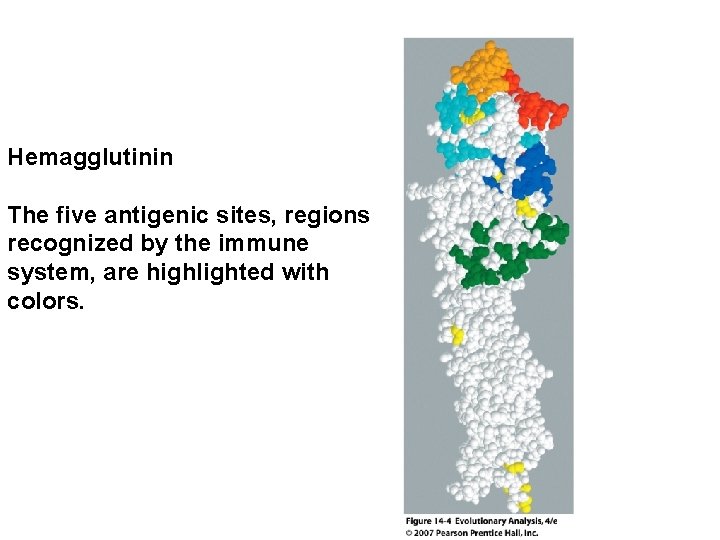 Hemagglutinin

The five antigenic sites, regions recognized by the immune system, are highlighted with colors.

Figure 14-4 Evolutionary Analysis, 4/e
© 2007 Pearson Prentice Hall, Inc.